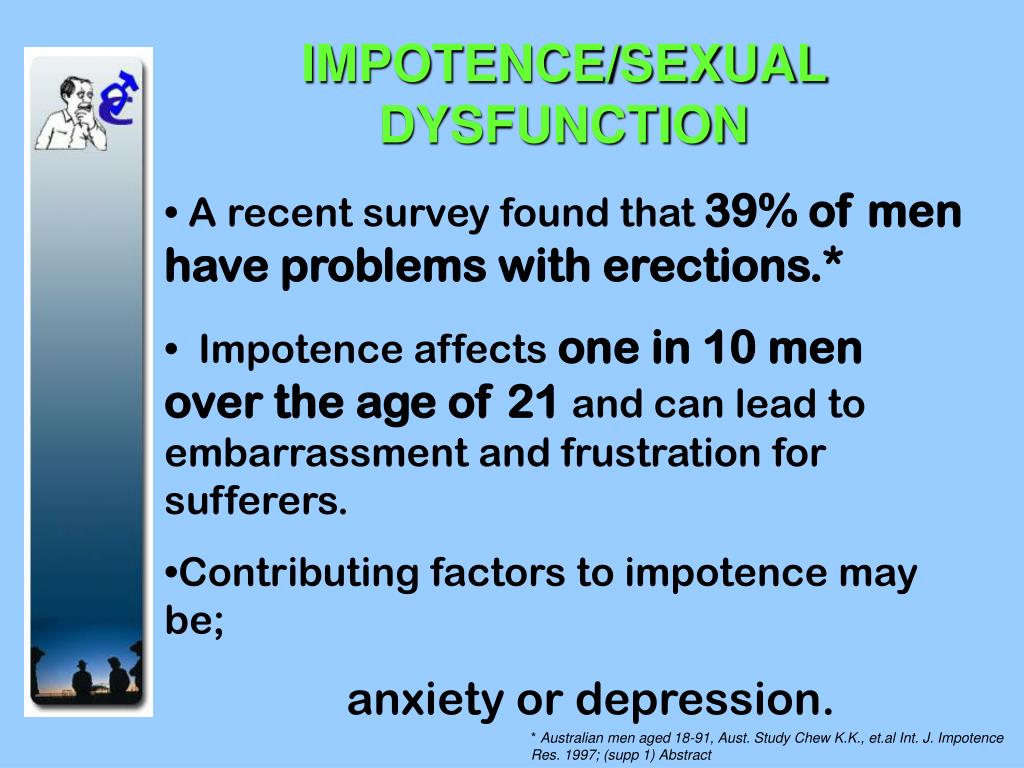 IMPOTENCE/SEXUAL DYSFUNCTION

• A recent survey found that 39% of men have problems with erections.*

• Impotence affects one in 10 men over the age of 21 and can lead to embarrassment and frustration for sufferers.

•Contributing factors to impotence may be;

anxiety or depression.

* Australian men aged 18-91, Aust. Study Chew K.K., et.al Int. J. Impotence Res. 1997; (supp 1) Abstract